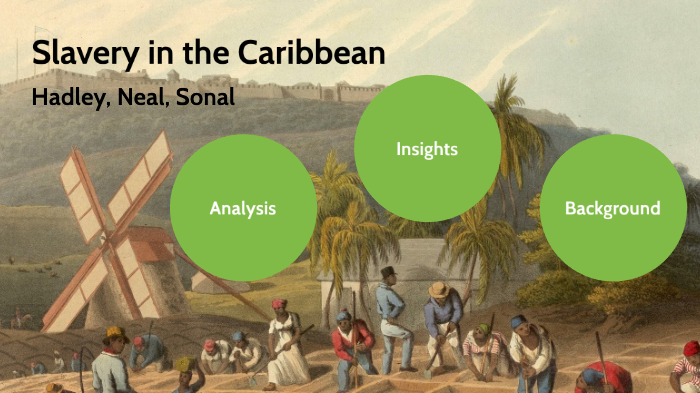 Slavery in the Caribbean

Hadley, Neal, Sonal

Analysis

Insights

Background